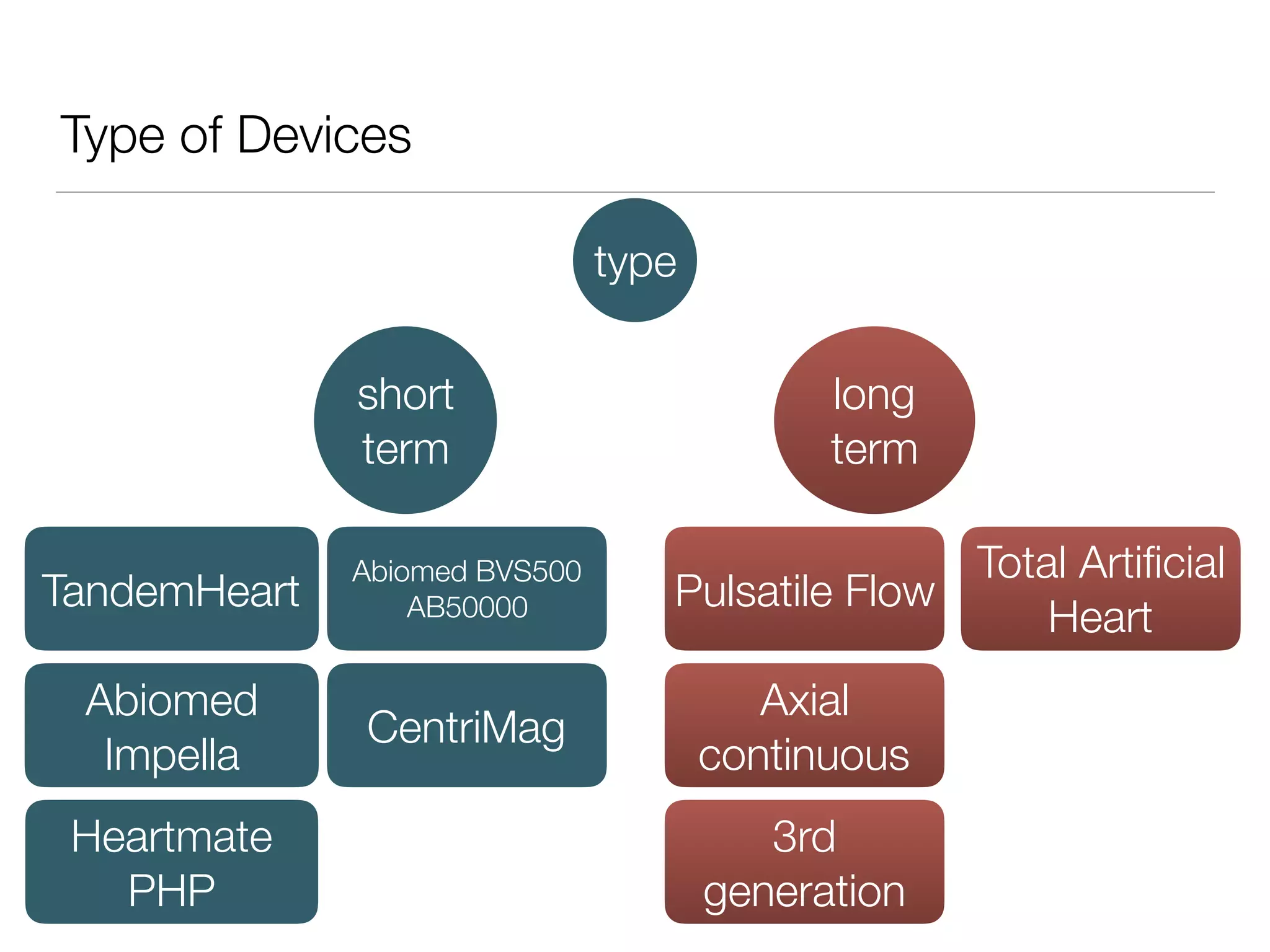 Type of Devices

type

short term

long term

TandemHeart

Abiomed BVS500 AB50000

Abiomed Impella

CentriMag

Heartmate PHP

Pulsatile Flow

Total Artificial Heart

Axial continuous

3rd generation